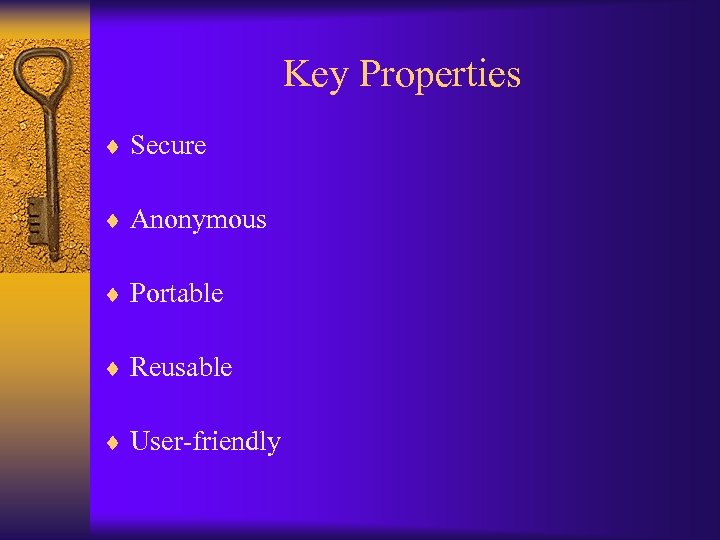 Key Properties

♦ Secure

♦ Anonymous

♦ Portable

♦ Reusable

♦ User-friendly